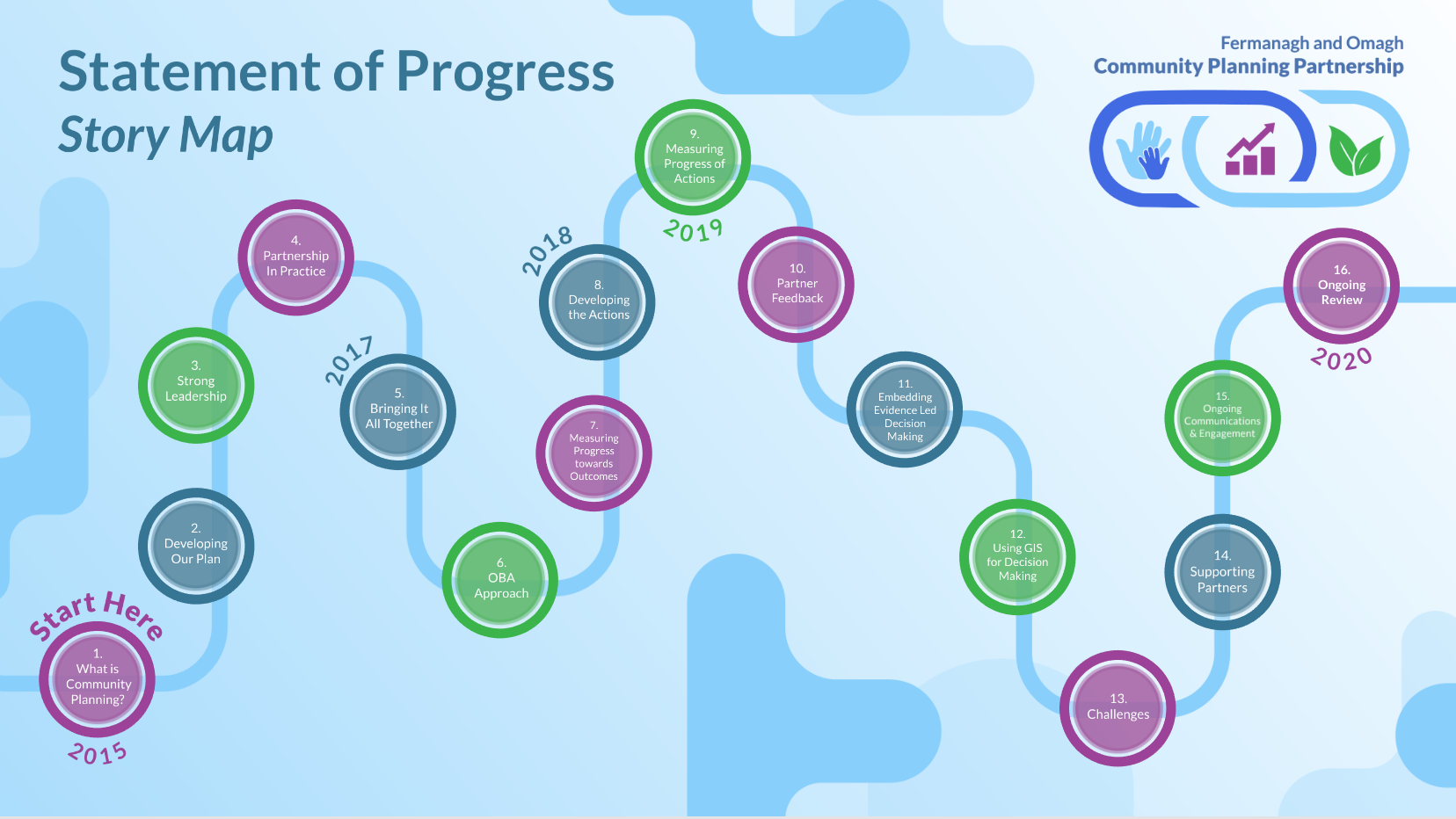 Statement of Progress
Story Map

Fermanagh and Omagh
Community Planning Partnership

Start Here

1.
What is Community Planning?

2015

2.
Developing Our Plan

3.
Strong Leadership

4.
Partnership In Practice

2017

5.
Bringing It All Together

6.
OBA Approach

7.
Measuring Progress towards Outcomes

2018

8.
Developing the Actions

9.
Measuring Progress of Actions

2019

10.
Partner Feedback

11.
Embedding Evidence Led Decision Making

12.
Using GIS for Decision Making

13.
Challenges

14.
Supporting Partners

15.
Ongoing Communications & Engagement

16.
Ongoing Review

2020